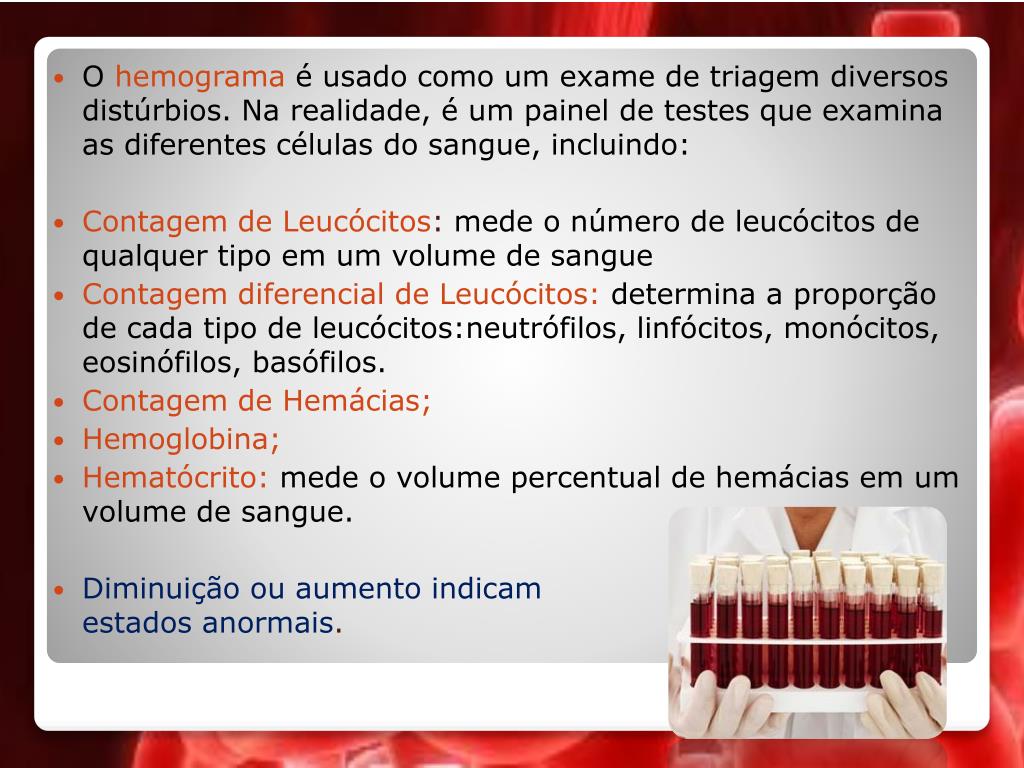 • O hemograma é usado como um exame de triagem diversos distúrbios. Na realidade, é um painel de testes que examina as diferentes células do sangue, incluindo:

• Contagem de Leucócitos: mede o número de leucócitos de qualquer tipo em um volume de sangue
• Contagem diferencial de Leucócitos: determina a proporção de cada tipo de leucócitos:neutrófilos, linfócitos, monócitos, eosinófilos, basófilos.
• Contagem de Hemácias;
• Hemoglobina;
• Hematócrito: mede o volume percentual de hemácias em um volume de sangue.

• Diminuição ou aumento indicam estados anormais.